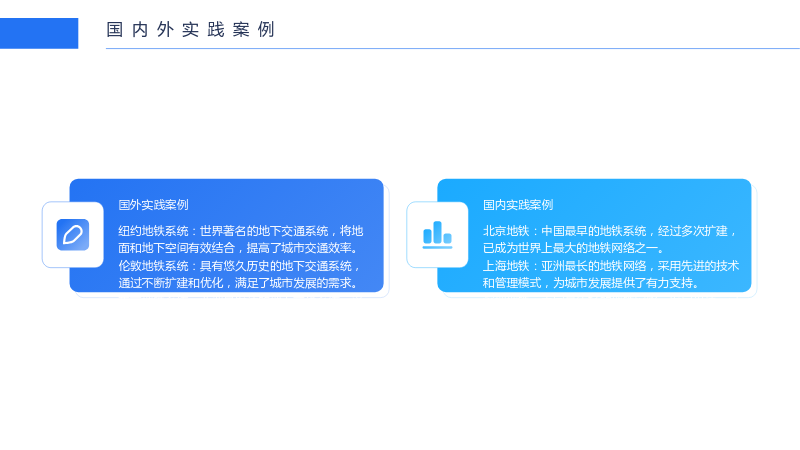 国内外实践案例

国外实践案例

纽约地铁系统：世界著名的地下交通系统，将地面和地下空间有效结合，提高了城市交通效率。

伦敦地铁系统：具有悠久历史的地下交通系统，通过不断扩建和优化，满足了城市发展的需求。

国内实践案例

北京地铁：中国最早的地铁系统，经过多次扩建，已成为世界上最大的地铁网络之一。

上海地铁：亚洲最长的地铁网络，采用先进的技术和管理模式，为城市发展提供了有力支持。